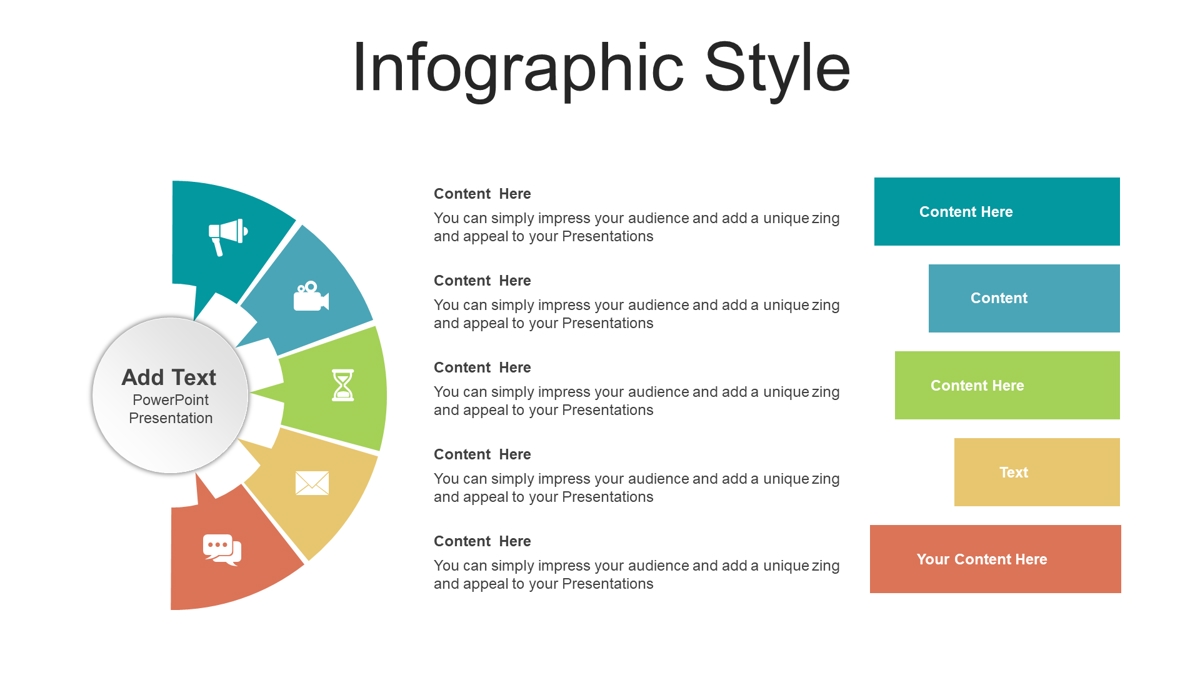 Infographic Style

Add Text
PowerPoint Presentation

Content Here
You can simply impress your audience and add a unique zing and appeal to your Presentations

Content Here
You can simply impress your audience and add a unique zing and appeal to your Presentations

Content Here
You can simply impress your audience and add a unique zing and appeal to your Presentations

Content Here
You can simply impress your audience and add a unique zing and appeal to your Presentations

Content Here
You can simply impress your audience and add a unique zing and appeal to your Presentations

Content Here

Content

Content Here

Text

Your Content Here